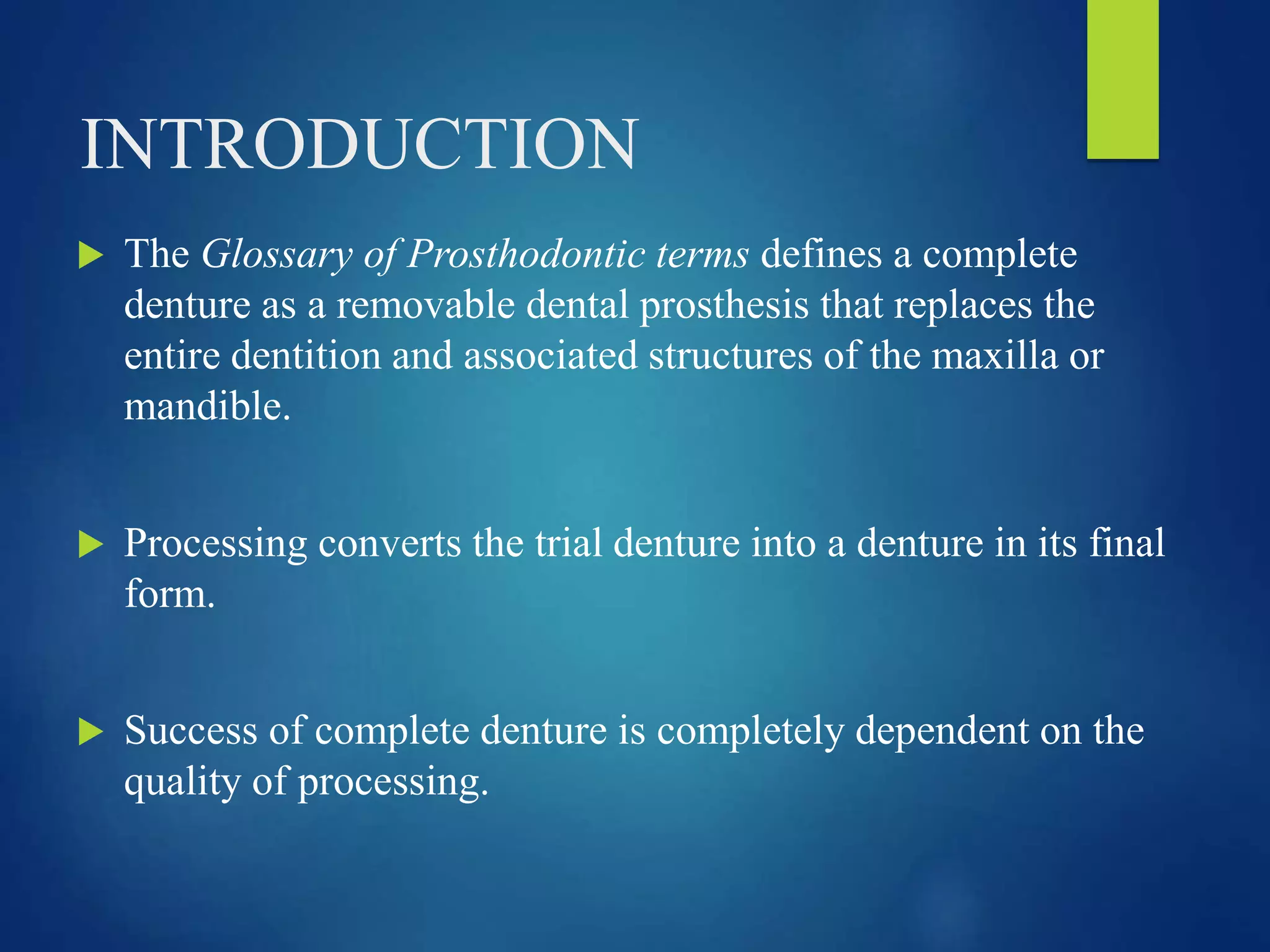 INTRODUCTION

The Glossary of Prosthodontic terms defines a complete denture as a removable dental prosthesis that replaces the entire dentition and associated structures of the maxilla or mandible.

Processing converts the trial denture into a denture in its final form.

Success of complete denture is completely dependent on the quality of processing.